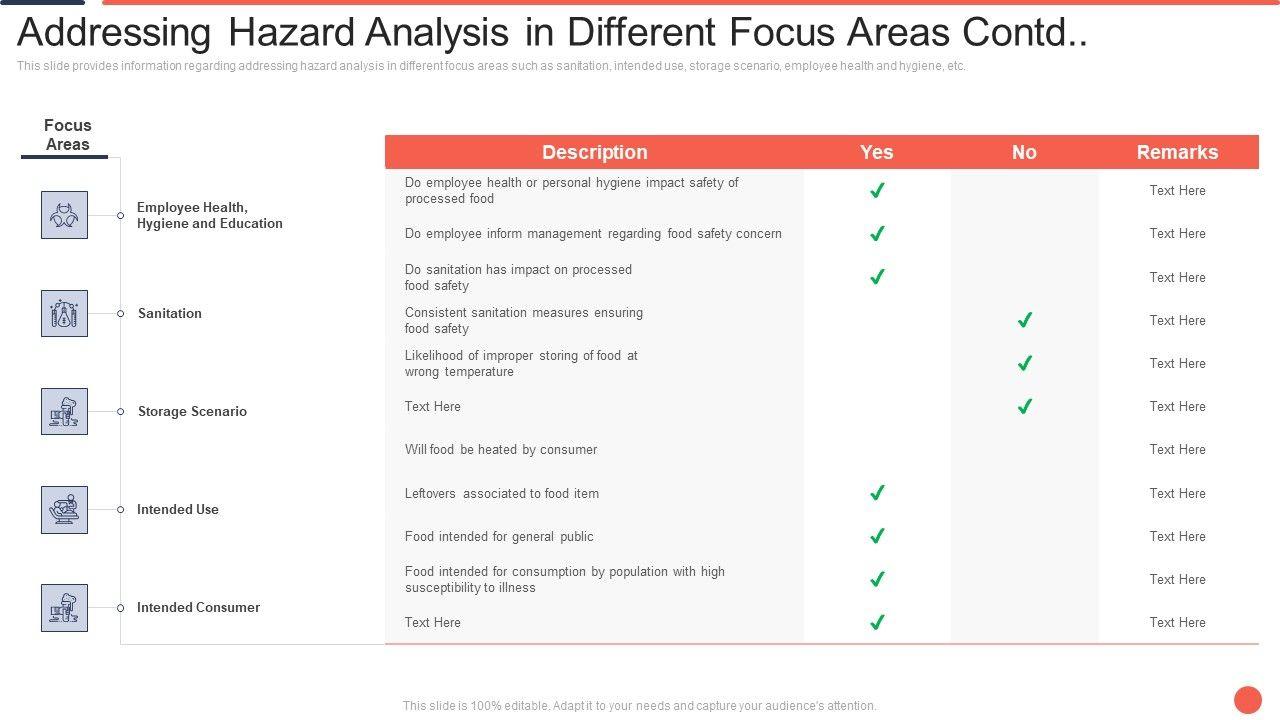 Addressing Hazard Analysis in Different Focus Areas Contd..

This slide provides information regarding addressing hazard analysis in different focus areas such as sanitation, intended use, storage scenario, employee health and hygiene, etc.

Focus Areas

Employee Health, Hygiene and Education

Sanitation

Storage Scenario

Intended Use

Intended Consumer

| Description | Yes | No | Remarks |
|---|---|---|---|
| Do employee health or personal hygiene impact safety of processed food | ✓ | | Text Here |
| Do employee inform management regarding food safety concern | ✓ | | Text Here |
| Do sanitation has impact on processed food safety | ✓ | | Text Here |
| Consistent sanitation measures ensuring food safety | | ✓ | Text Here |
| Likelihood of improper storing of food at wrong temperature | | ✓ | Text Here |
| Text Here | | ✓ | Text Here |
| Will food be heated by consumer | | | Text Here |
| Leftovers associated to food item | ✓ | | Text Here |
| Food intended for general public | ✓ | | Text Here |
| Food intended for consumption by population with high susceptibility to illness | ✓ | | Text Here |
| Text Here | ✓ | | Text Here |

This slide is 100% editable. Adapt it to your needs and capture your audience's attention.